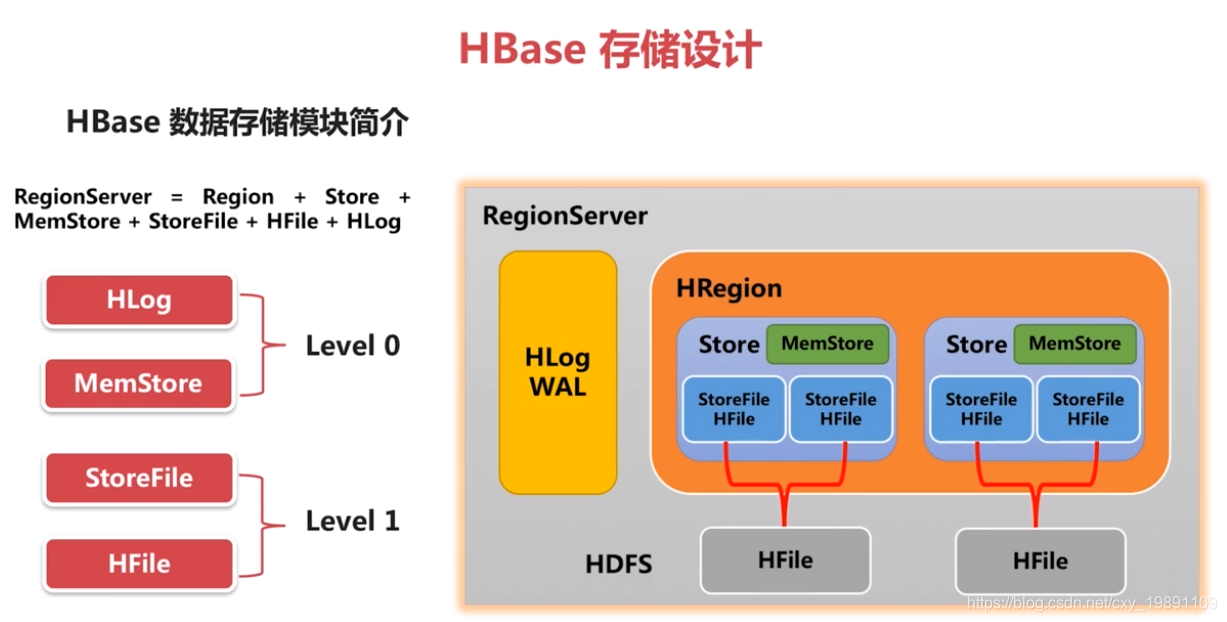 HBase 存储设计

HBase 数据存储模块简介

RegionServer = Region + Store + MemStore + StoreFile + HFile + HLog

HLog

MemStore

Level 0

StoreFile

HFile

Level 1

RegionServer

HLog WAL

HRegion

Store

MemStore

StoreFile HFile

StoreFile HFile

Store

MemStore

StoreFile HFile

StoreFile HFile

HDFS

HFile

HFile

https://blog.csdn.net/cxy_19891109